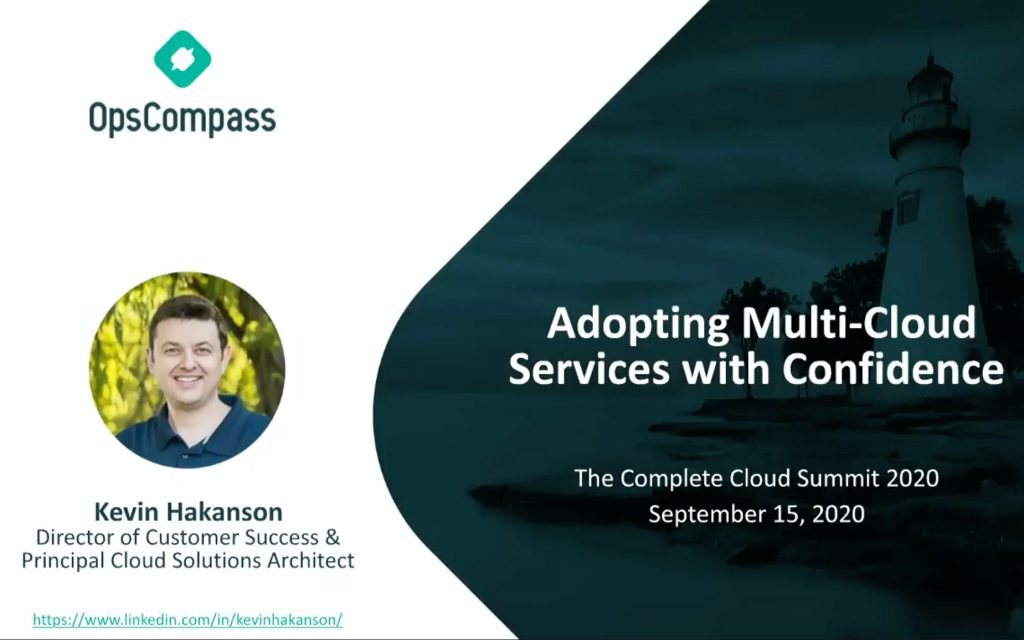 OpsCompass

Kevin Hakanson
Director of Customer Success & Principal Cloud Solutions Architect

https://www.linkedin.com/in/kevinhakanson/

Adopting Multi-Cloud Services with Confidence

The Complete Cloud Summit 2020
September 15, 2020